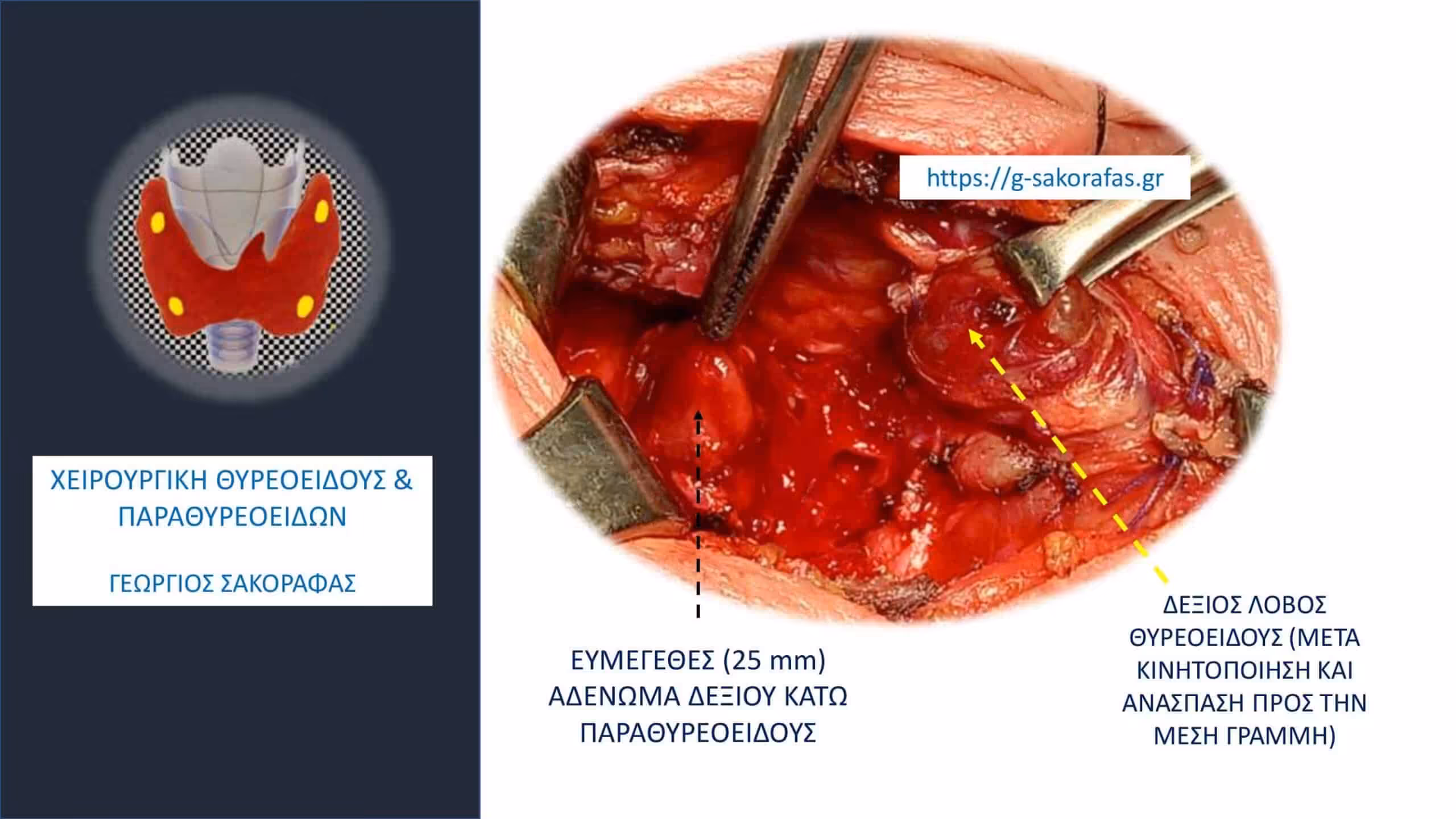 ΧΕΙΡΟΥΡΓΙΚΗ ΘΥΡΕΟΕΙΔΟΥΣ & ΠΑΡΑΘΥΡΕΟΕΙΔΩΝ

ΓΕΩΡΓΙΟΣ ΣΑΚΟΡΑΦΑΣ

https://g-sakorafas.gr

ΕΥΜΕΓΕΘΕΣ (25 mm) ΑΔΕΝΩΜΑ ΔΕΞΙΟΥ ΚΑΤΩ ΠΑΡΑΘΥΡΕΟΕΙΔΟΥΣ

ΔΕΞΙΟΣ ΛΟΒΟΣ ΘΥΡΕΟΕΙΔΟΥΣ (ΜΕΤΑ ΚΙΝΗΤΟΠΟΙΗΣΗ ΚΑΙ ΑΝΑΣΠΑΣΗ ΠΡΟΣ ΤΗΝ ΜΕΣΗ ΓΡΑΜΜΗ)